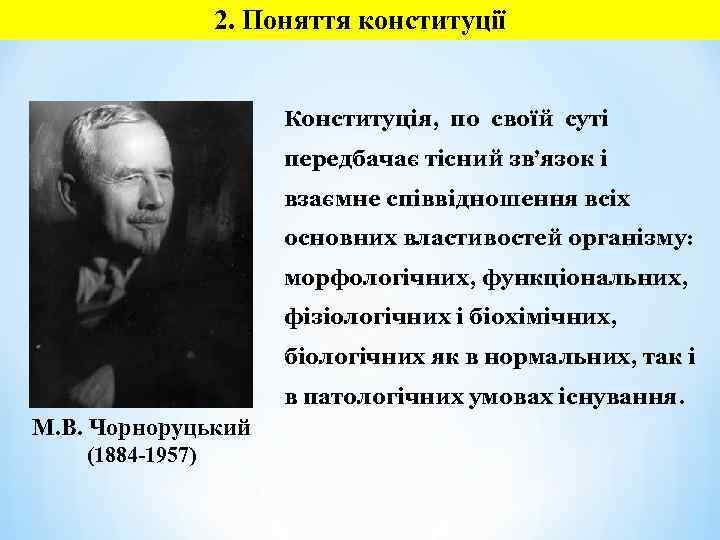 2. Поняття конституції

Конституція, по своїй суті передбачає тісний зв'язок і взаємне співвідношення всіх основних властивостей організму: морфологічних, функціональних, фізіологічних і біохімічних, біологічних як в нормальних, так і в патологічних умовах існування.

М.В. Чорноруцький
(1884-1957)